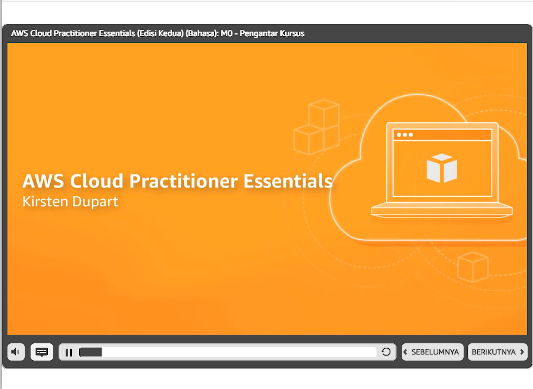 AWS Cloud Practitioner Essentials (Edisi Kedua) (Bahasa): M0 - Pengantar Kursus

AWS Cloud Practitioner Essentials
Kirsten Dupart

SEBELUMNYA
BERIKUTNYA